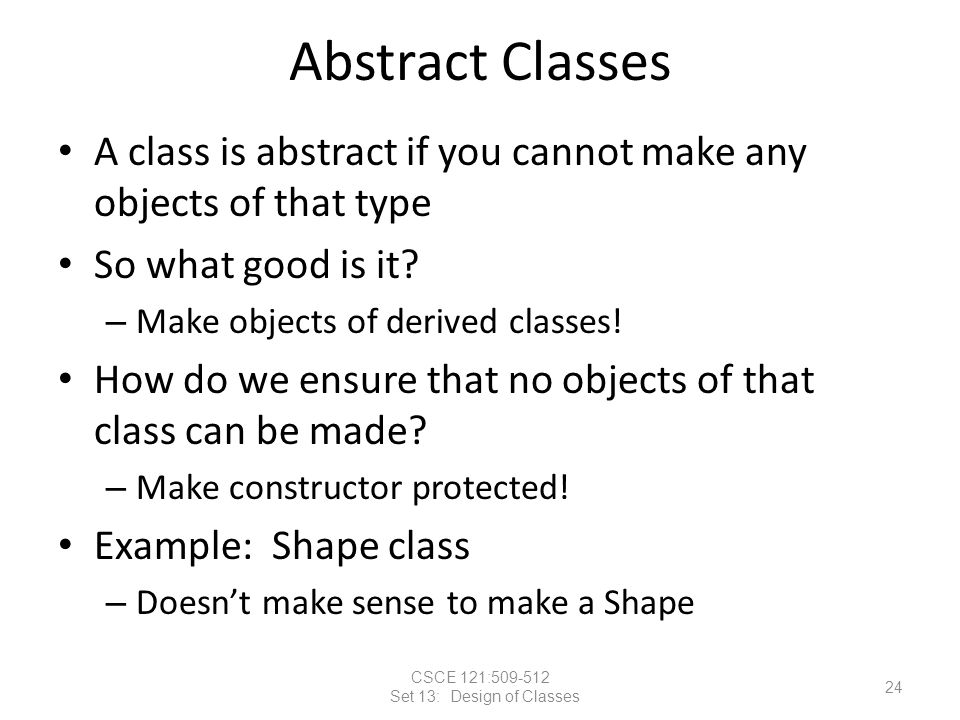 Abstract Classes

• A class is abstract if you cannot make any objects of that type

• So what good is it?

– Make objects of derived classes!

• How do we ensure that no objects of that class can be made?

– Make constructor protected!

• Example: Shape class

– Doesn't make sense to make a Shape

CSCE 121:509-512
Set 13: Design of Classes

24